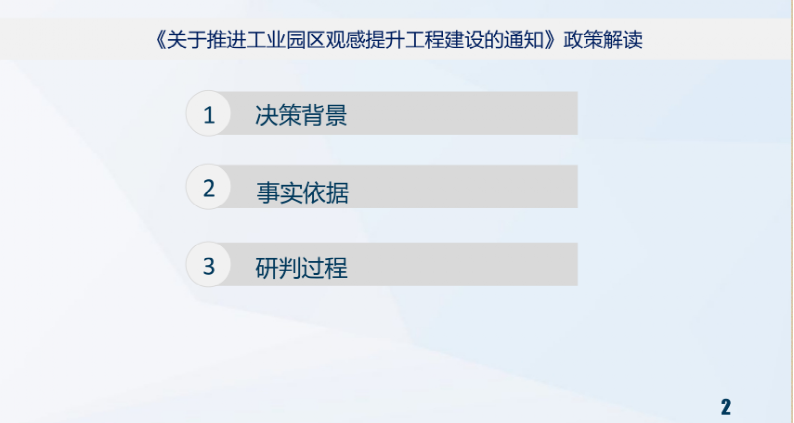 《关于推进工业园区观感提升工程建设的通知》政策解读

1 决策背景

2 事实依据

3 研判过程

2